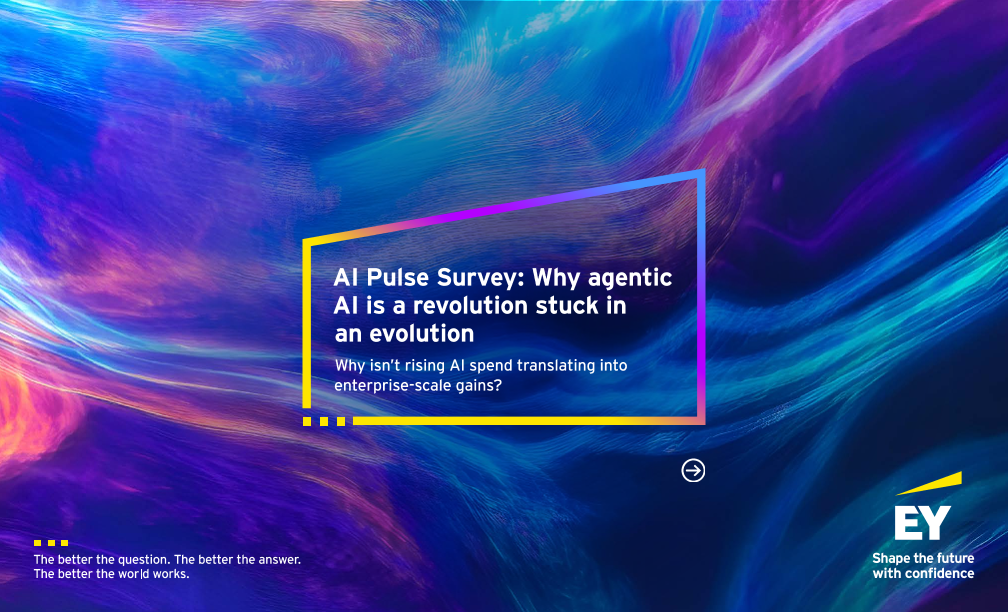 AI Pulse Survey: Why agentic AI is a revolution stuck in an evolution

Why isn't rising AI spend translating into enterprise-scale gains?

The better the question. The better the answer. The better the world works.

EY
Shape the future with confidence